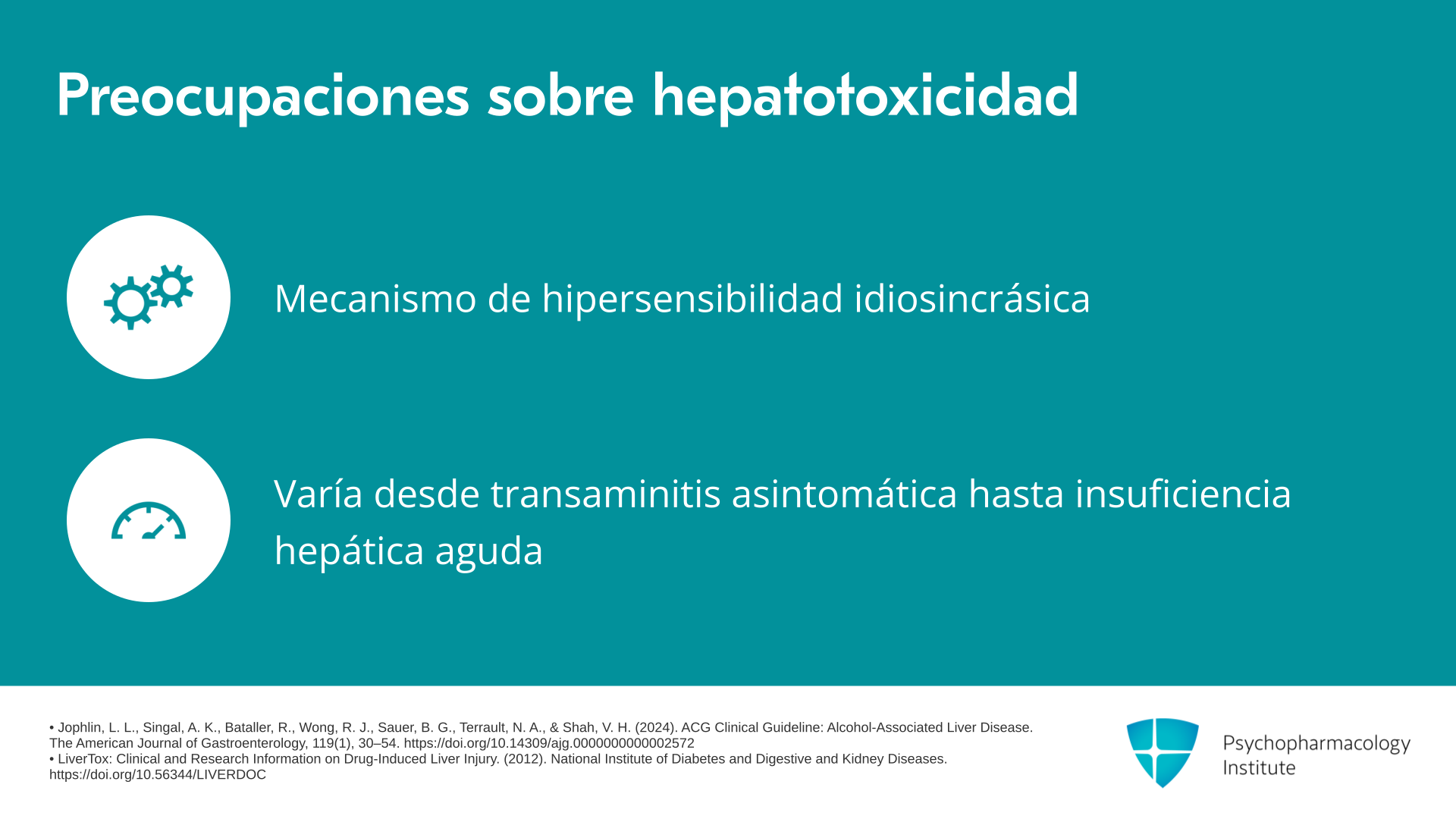 Preocupaciones sobre hepatotoxicidad

Mecanismo de hipersensibilidad idiosincrásica

Varía desde transaminitis asintomática hasta insuficiencia hepática aguda

• Jophlin, L. L., Singal, A. K., Bataller, R., Wong, R. J., Sauer, B. G., Terrault, N. A., & Shah, V. H. (2024). ACG Clinical Guideline: Alcohol-Associated Liver Disease. The American Journal of Gastroenterology, 119(1), 30–54. https://doi.org/10.14309/ajg.0000000000002572
• LiverTox: Clinical and Research Information on Drug-Induced Liver Injury. (2012). National Institute of Diabetes and Digestive and Kidney Diseases. https://doi.org/10.56344/LIVERDOC

Psychopharmacology Institute